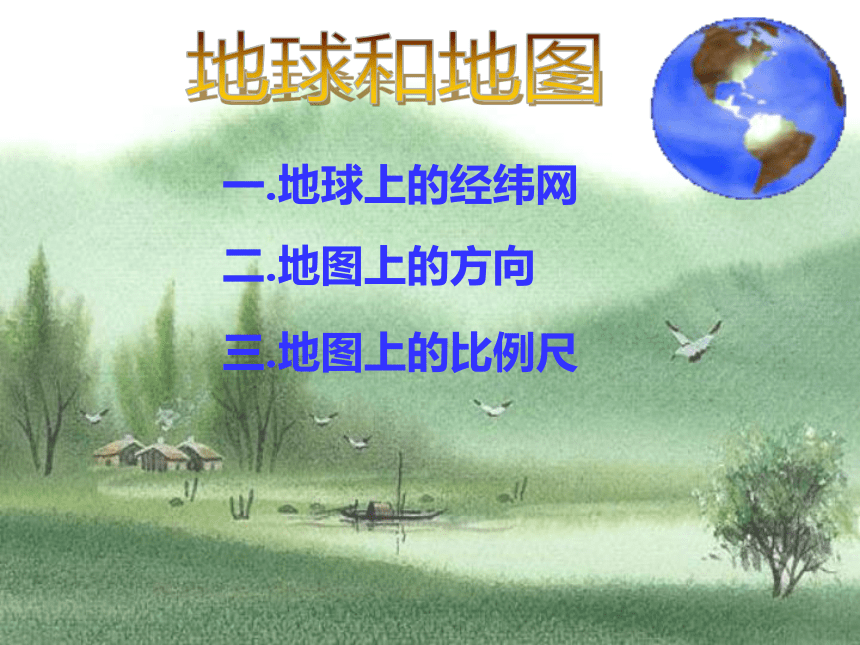 地球和地图

一.地球上的经纬网

二.地图上的方向

三.地图上的比例尺